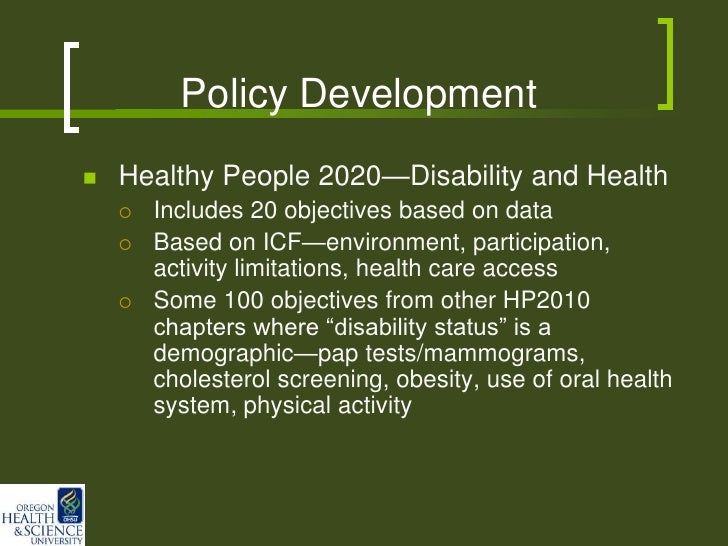 Policy Development

Healthy People 2020—Disability and Health

Includes 20 objectives based on data

Based on ICF—environment, participation, activity limitations, health care access

Some 100 objectives from other HP2010 chapters where “disability status” is a demographic—pap tests/mammograms, cholesterol screening, obesity, use of oral health system, physical activity

OREGON HEALTH & SCIENCE UNIVERSITY

OHSU